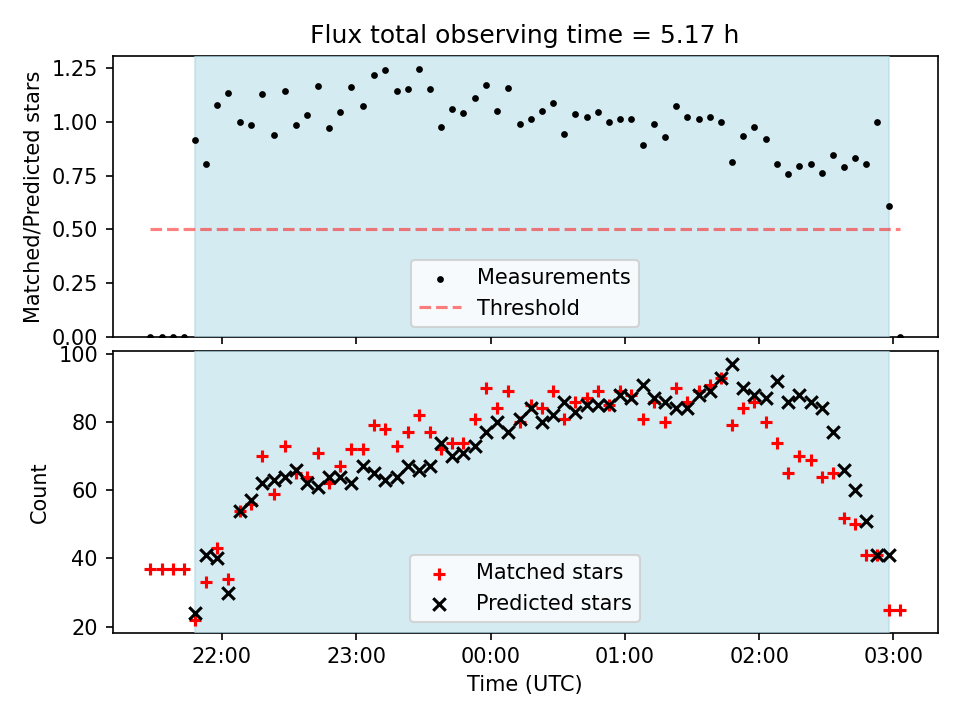 Flux total observing time = 5.17 h

Matched/Predicted stars

1.25
1.00
0.75
0.50
0.25
0.00

Measurements
Threshold

Count

100
80
60
40
20

Matched stars
Predicted stars

22:00
23:00
00:00
01:00
02:00
03:00

Time (UTC)